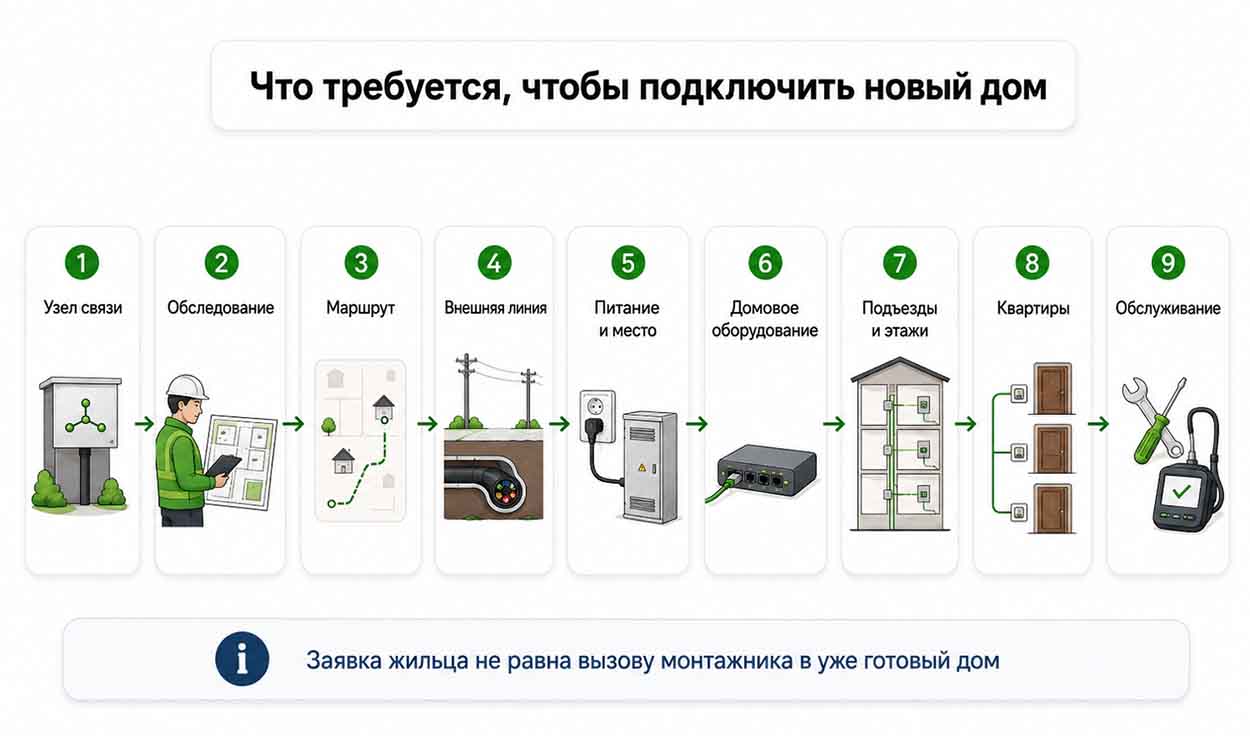 Что требуется, чтобы подключить новый дом

1
Узел связи

2
Обследование

3
Маршрут

4
Внешняя линия

5
Питание и место

6
Домовое оборудование

7
Подъезды и этажи

8
Квартиры

9
Обслуживание

i
Заявка жильца не равна вызову монтажника в уже готовый дом